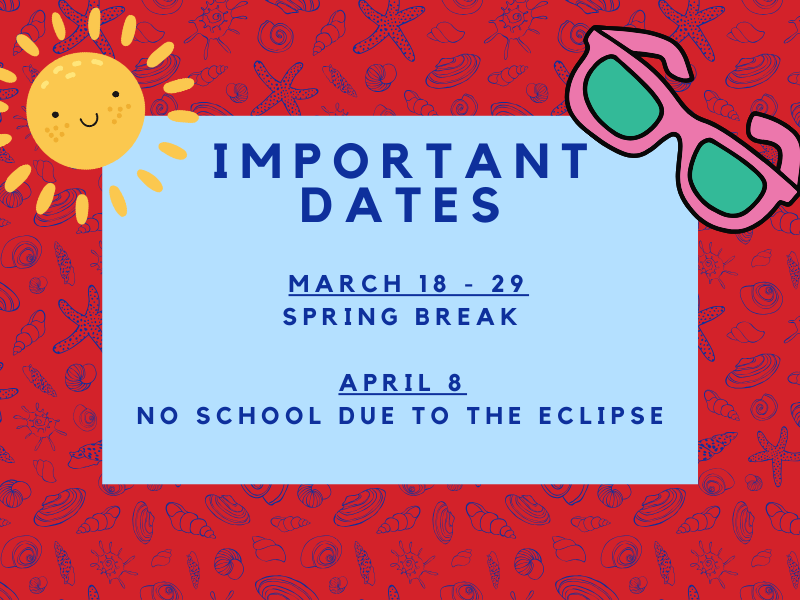 IMPORTANT DATES

MARCH 18 - 29
SPRING BREAK

APRIL 8
NO SCHOOL DUE TO THE ECLIPSE